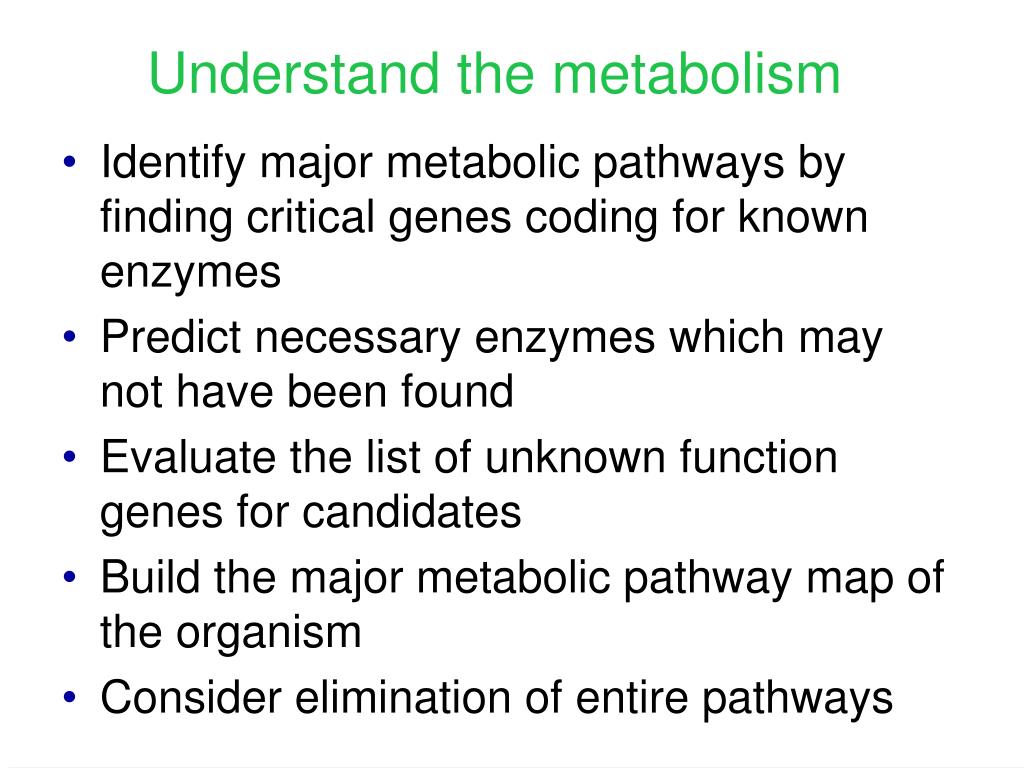 Understand the metabolism

• Identify major metabolic pathways by finding critical genes coding for known enzymes
• Predict necessary enzymes which may not have been found
• Evaluate the list of unknown function genes for candidates
• Build the major metabolic pathway map of the organism
• Consider elimination of entire pathways